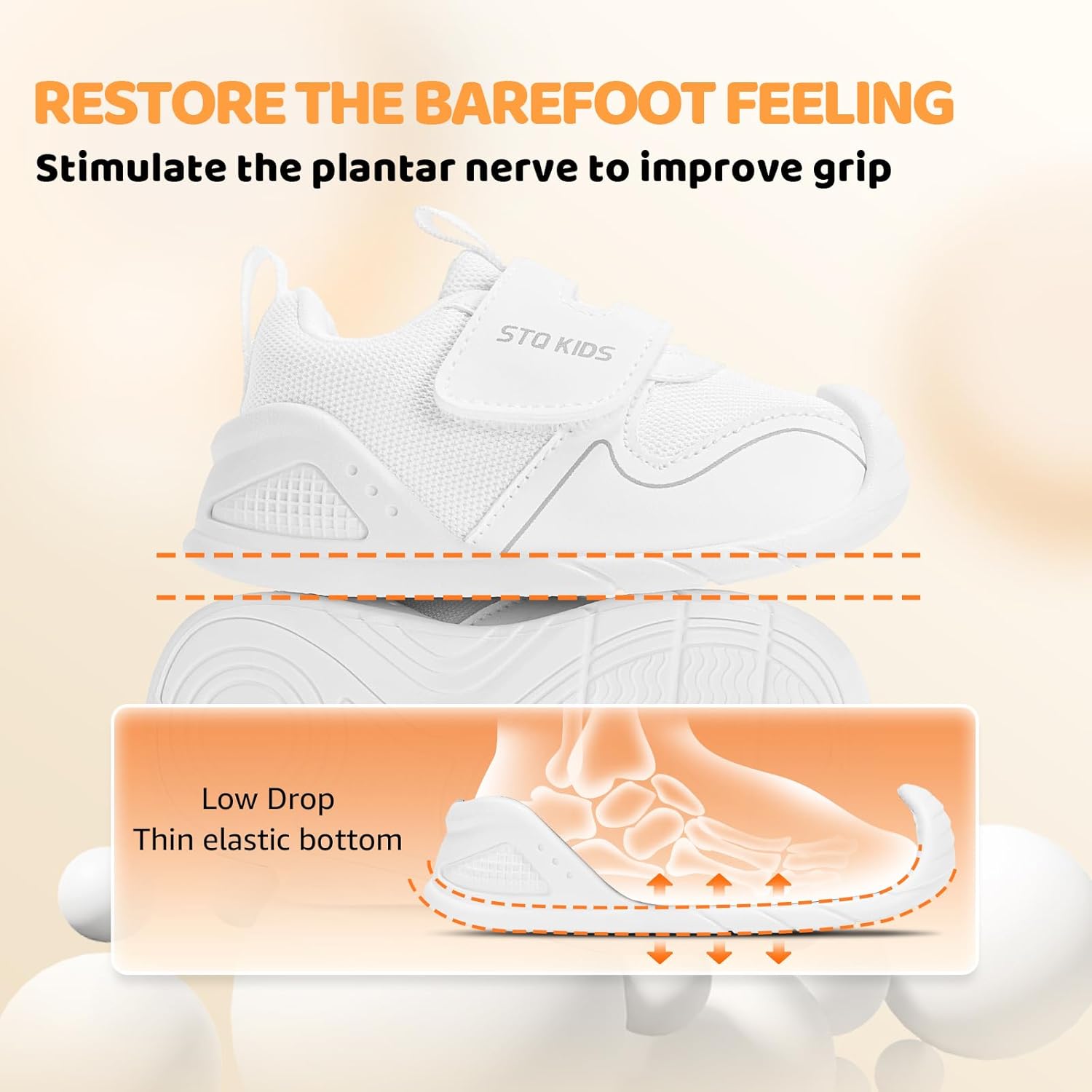 RESTORE THE BAREFOOT FEELING

Stimulate the plantar nerve to improve grip

STQ KIDS

Low Drop
Thin elastic bottom